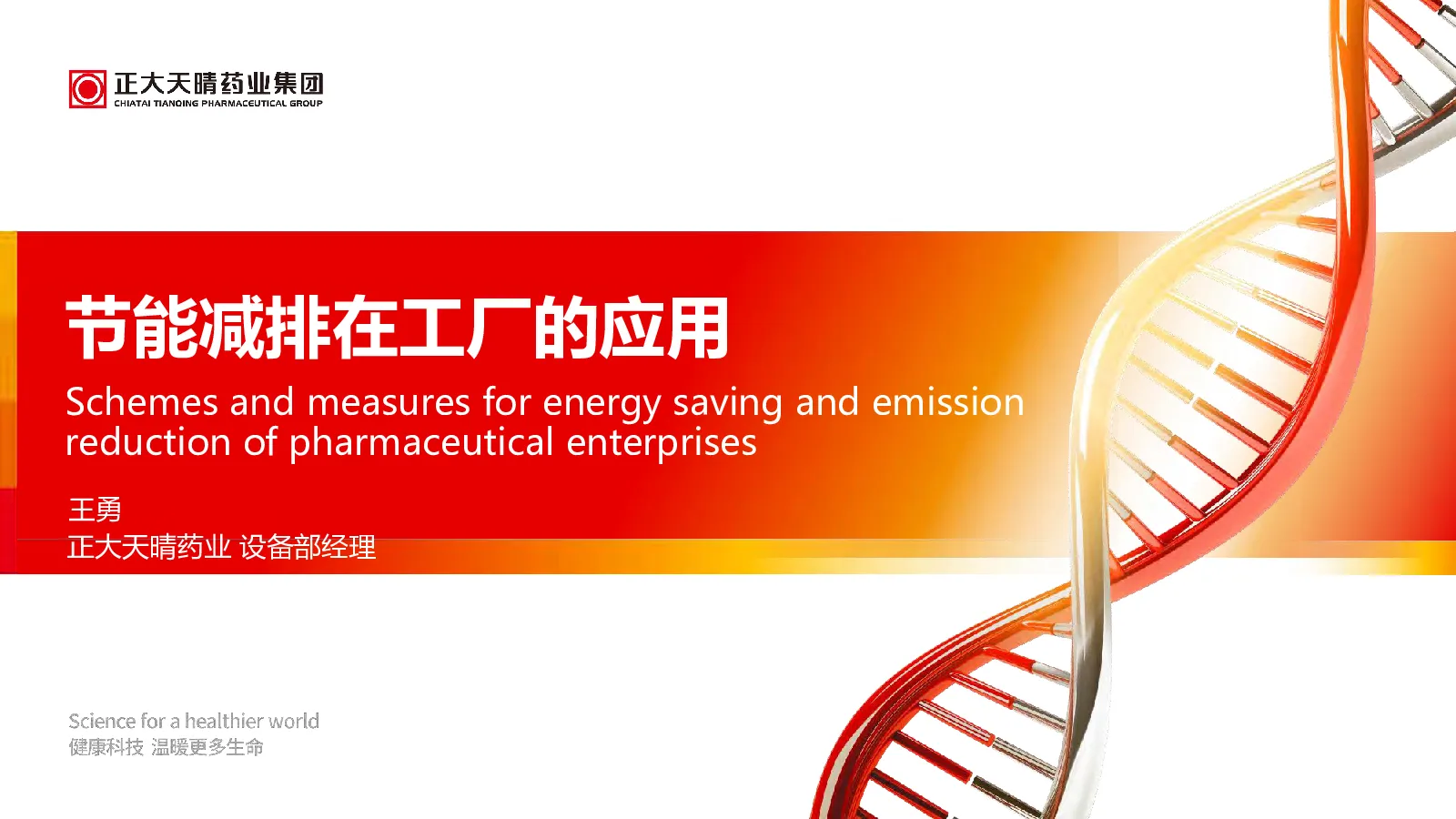 正大天晴药业集团
CHIATAI TIANQING PHARMACEUTICAL GROUP

节能减排在工厂的应用

Schemes and measures for energy saving and emission reduction of pharmaceutical enterprises

王勇
正大天晴药业 设备部经理

Science for a healthier world
健康科技 温暖更多生命